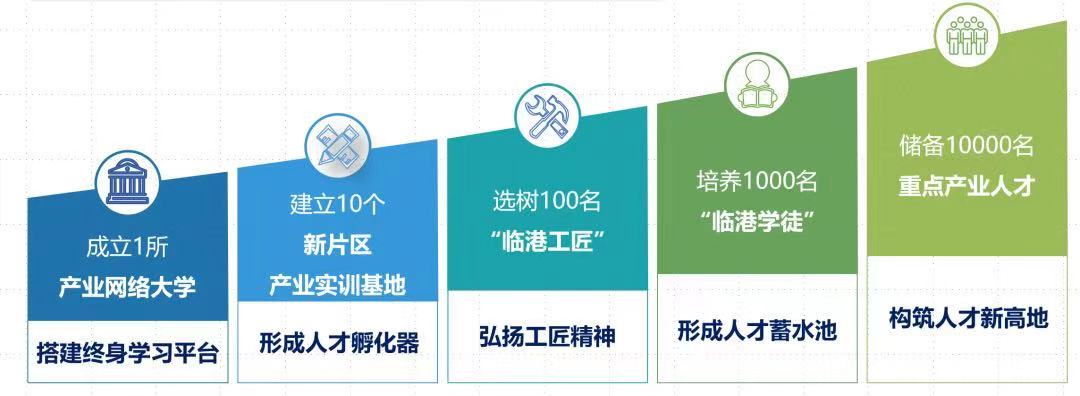 成立1所
产业网络大学

搭建终身学习平台

建立10个
新片区
产业实训基地

形成人才孵化器

选树100名
“临港工匠”

弘扬工匠精神

培养1000名
“临港学徒”

形成人才蓄水池

储备10000名
重点产业人才

构筑人才新高地